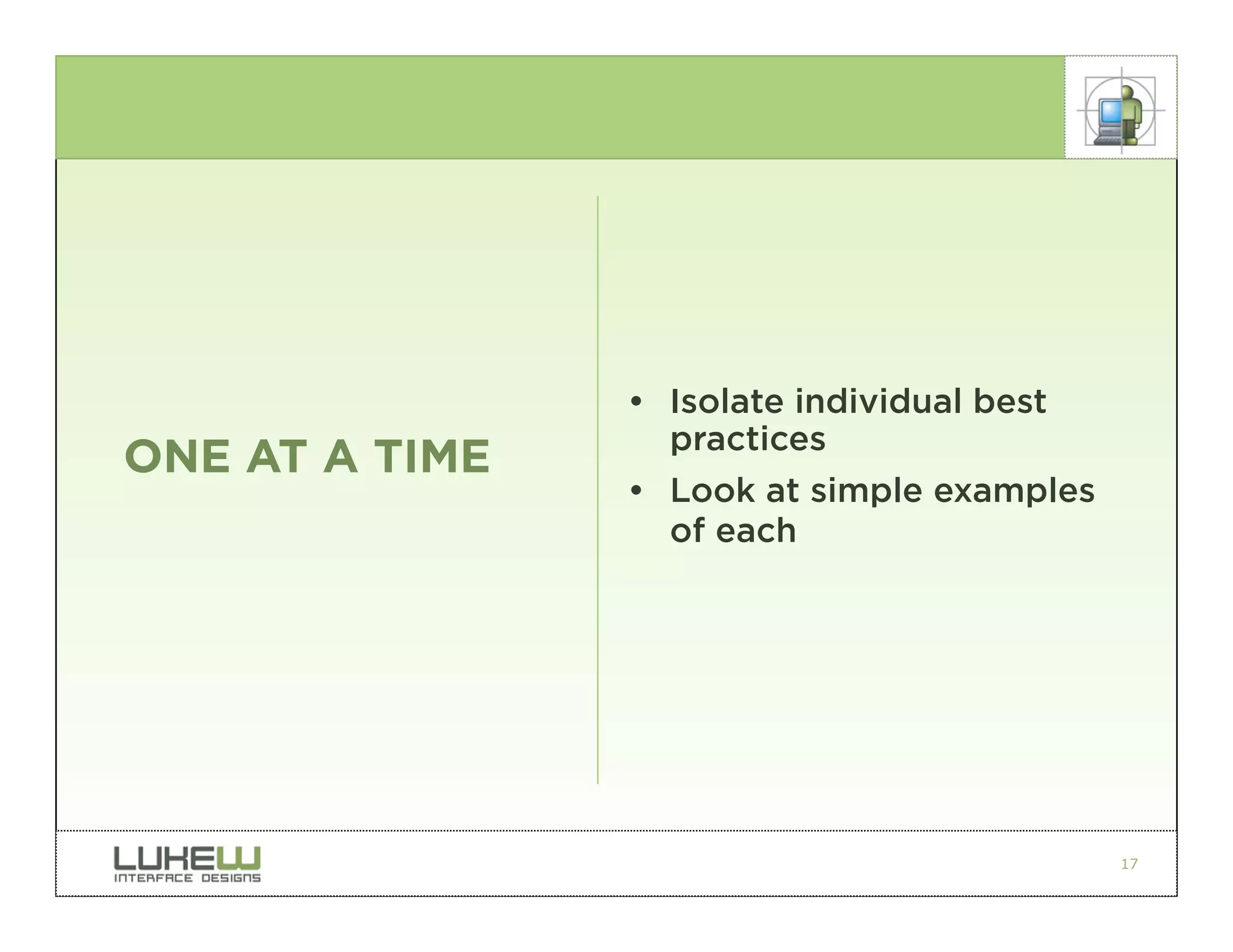 ONE AT A TIME

• Isolate individual best practices
• Look at simple examples of each

LUKEW
INTERFACE DESIGNS

17